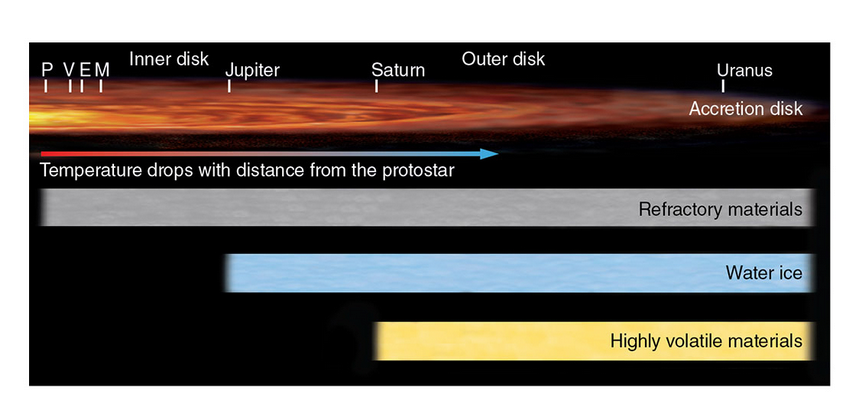 P V E M Inner disk Jupiter Saturn Outer disk Uranus

Accretion disk

Temperature drops with distance from the protostar

Refractory materials

Water ice

Highly volatile materials